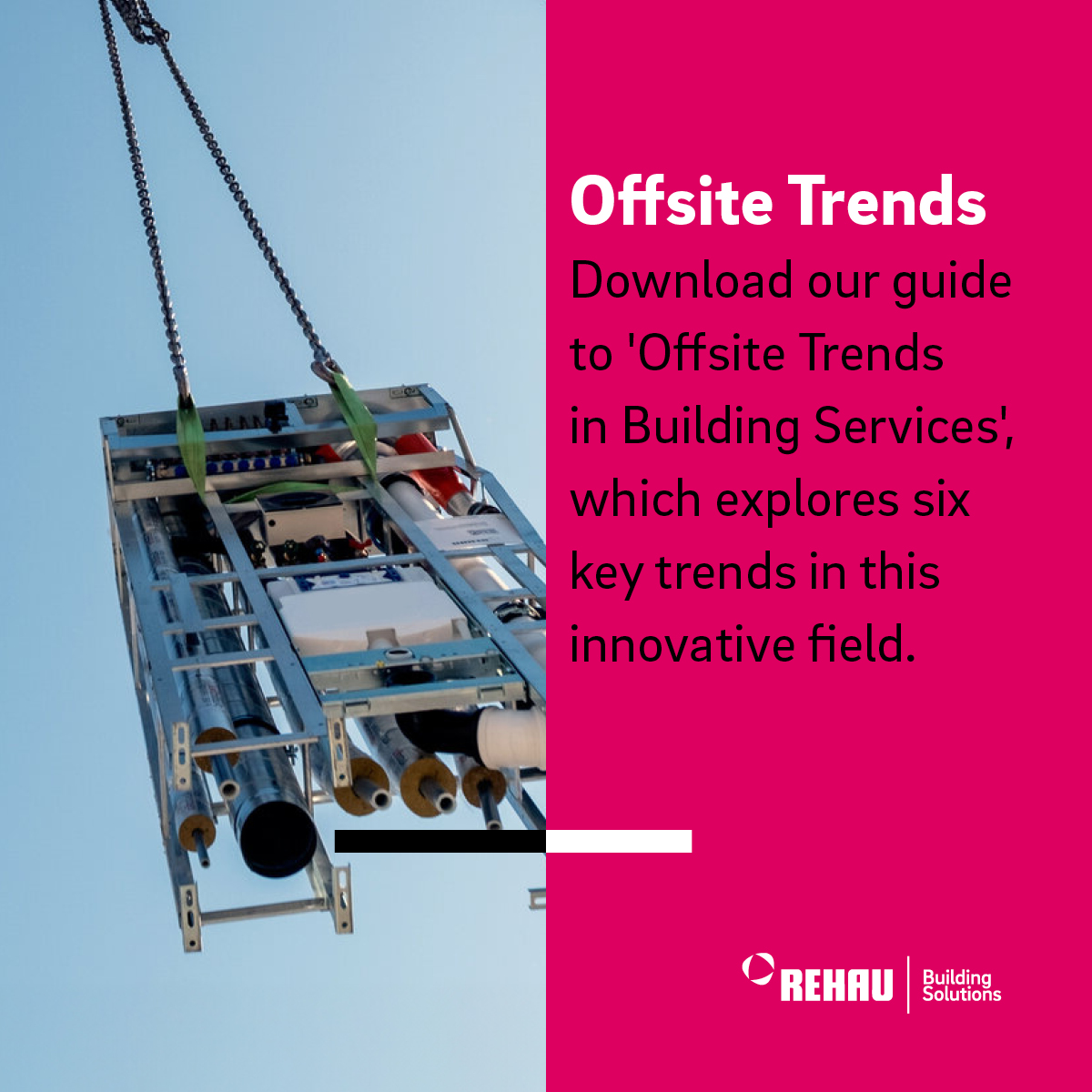 Offsite Trends
Download our guide to 'Offsite Trends in Building Services', which explores six key trends in this innovative field.

REHAU | Building Solutions